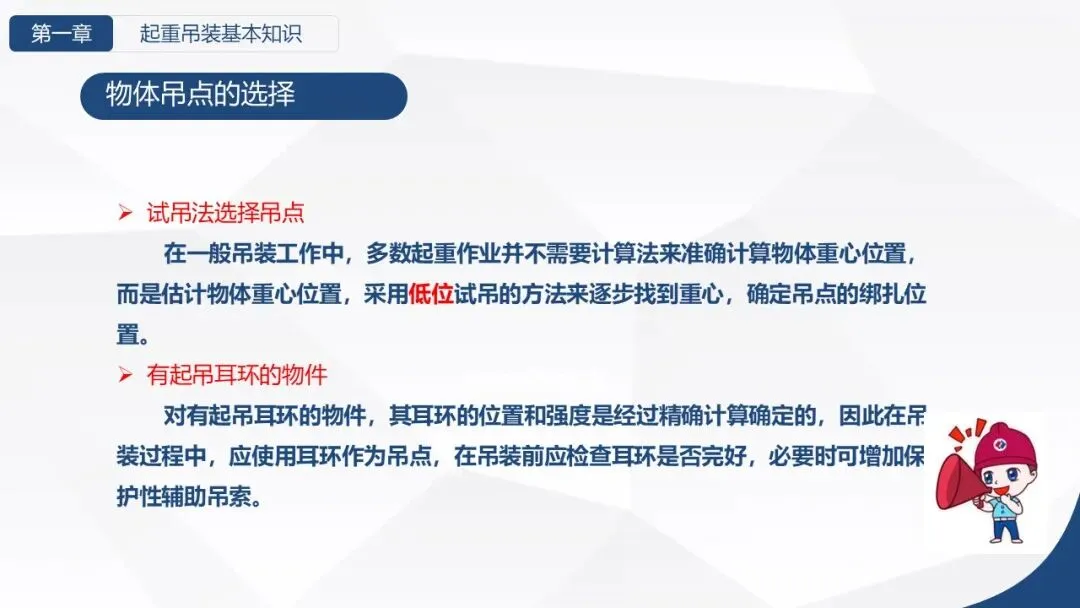 第一章　起重吊装基本知识

物体吊点的选择

➢ 试吊法选择吊点

在一般吊装工作中，多数起重作业并不需要计算法来准确计算物体重心位置，而是估计物体重心位置，采用低位试吊的方法来逐步找到重心，确定吊点的绑扎位置。

➢ 有起吊耳环的物件

对有起吊耳环的物件，其耳环的位置和强度是经过精确计算确定的，因此在吊装过程中，应使用耳环作为吊点，在吊装前应检查耳环是否完好，必要时可增加保护性辅助吊索。